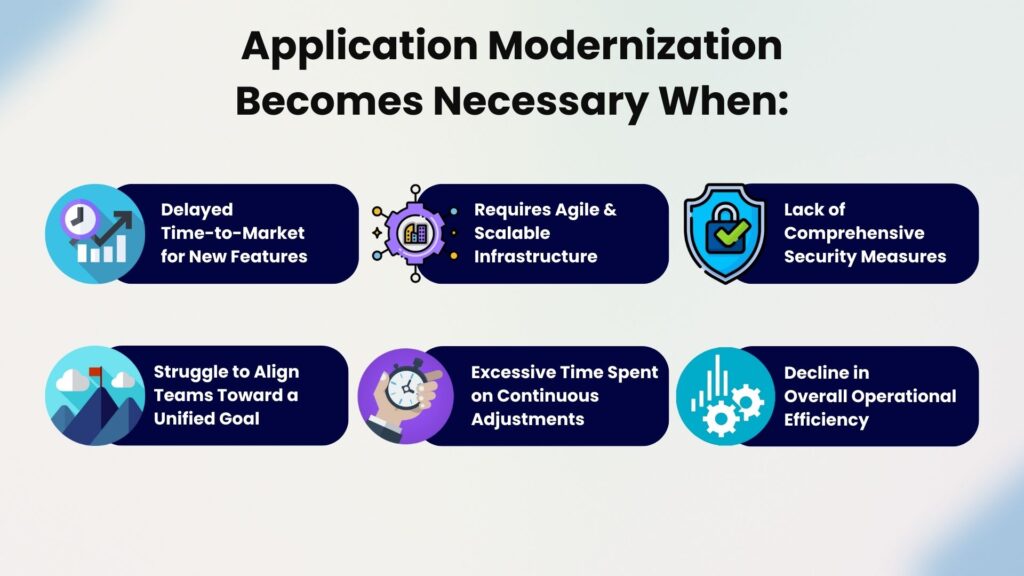 Application Modernization Becomes Necessary When:

Delayed Time-to-Market for New Features

Requires Agile & Scalable Infrastructure

Lack of Comprehensive Security Measures

Struggle to Align Teams Toward a Unified Goal

Excessive Time Spent on Continuous Adjustments

Decline in Overall Operational Efficiency